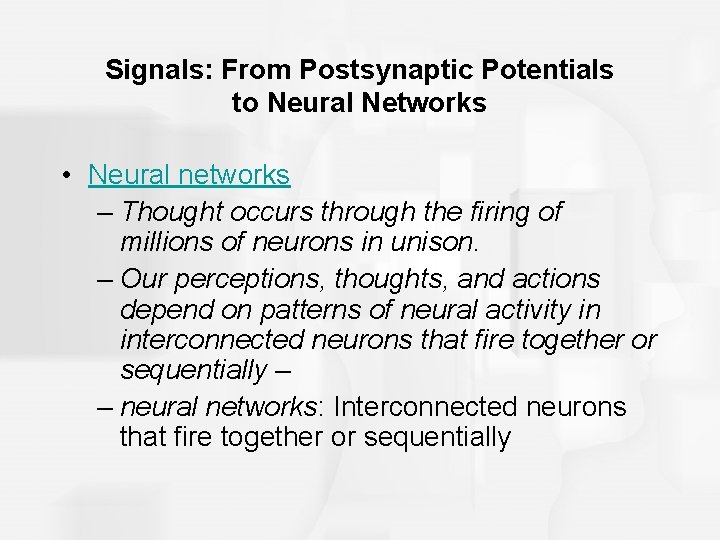 Signals: From Postsynaptic Potentials
to Neural Networks

• Neural networks
– Thought occurs through the firing of millions of neurons in unison.
– Our perceptions, thoughts, and actions depend on patterns of neural activity in interconnected neurons that fire together or sequentially –
– neural networks: Interconnected neurons that fire together or sequentially